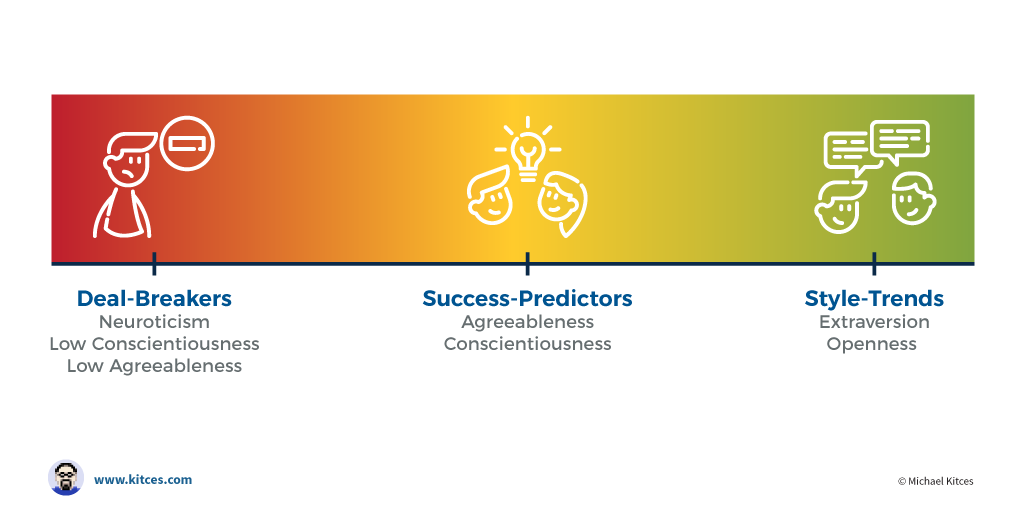 Deal-Breakers
Neuroticism
Low Conscientiousness
Low Agreeableness

Success-Predictors
Agreeableness
Conscientiousness

Style-Trends
Extraversion
Openness

www.kitces.com

© Michael Kitces